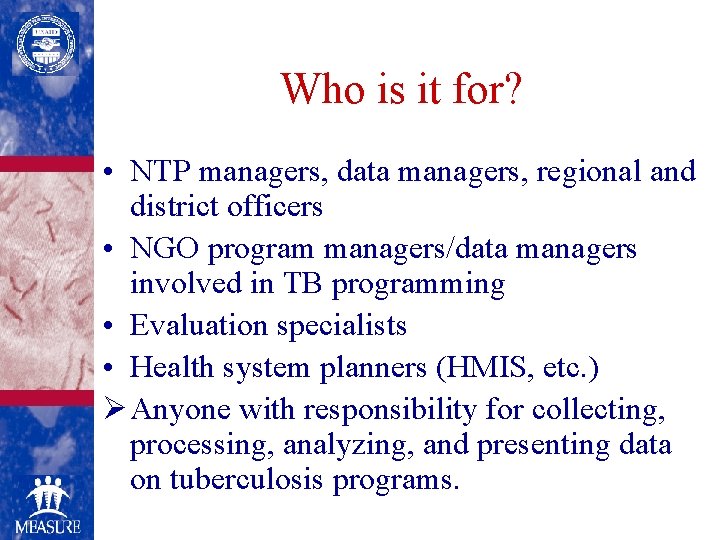 USAID

Who is it for?

• NTP managers, data managers, regional and district officers
• NGO program managers/data managers involved in TB programming
• Evaluation specialists
• Health system planners (HMIS, etc.)
➢ Anyone with responsibility for collecting, processing, analyzing, and presenting data on tuberculosis programs.

MEASURE